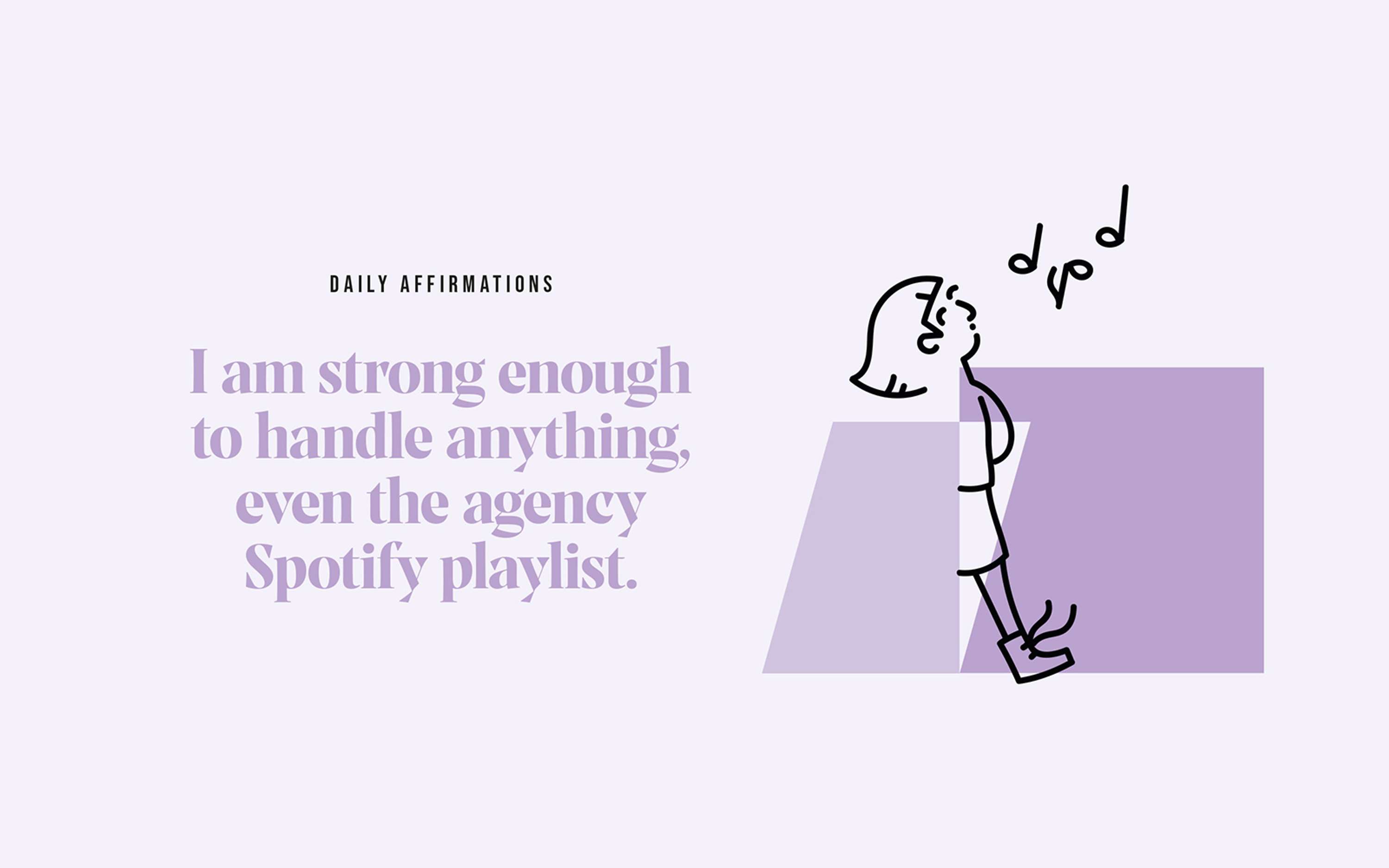 DAILY AFFIRMATIONS

I am strong enough to handle anything, even the agency Spotify playlist.